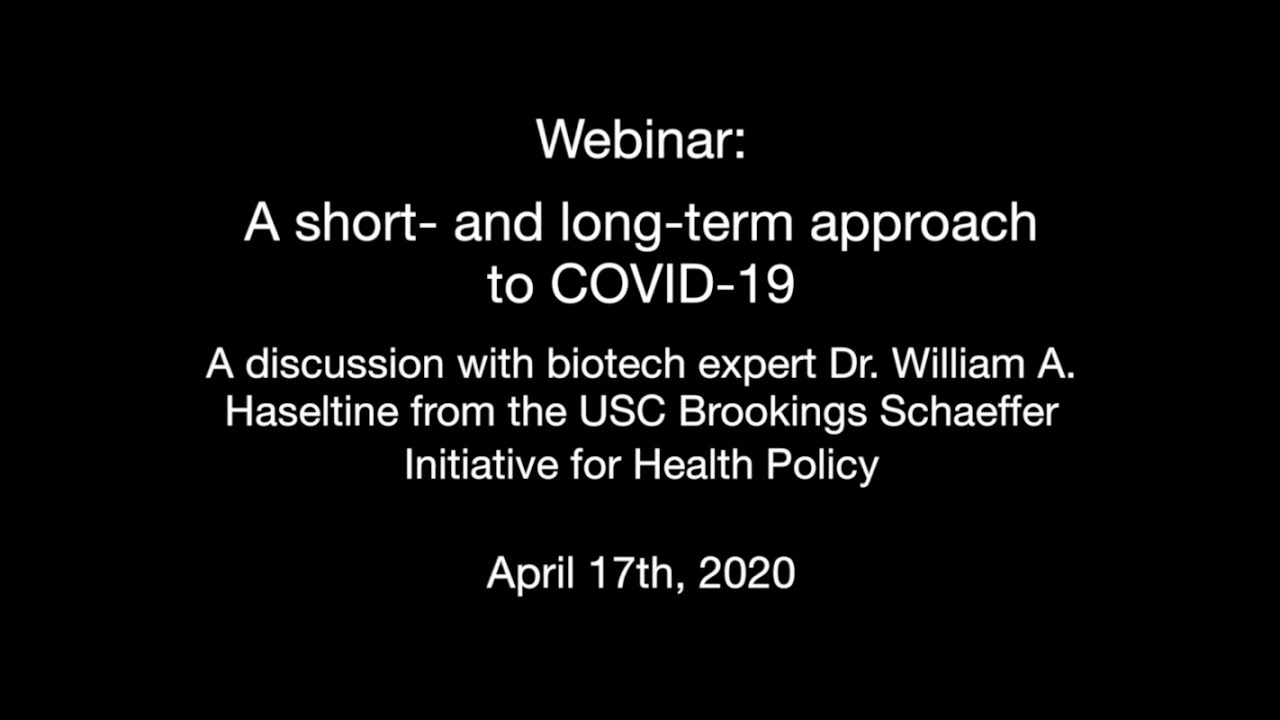 Webinar:

A short- and long-term approach to COVID-19

A discussion with biotech expert Dr. William A. Haseltine from the USC Brookings Schaeffer Initiative for Health Policy

April 17th, 2020